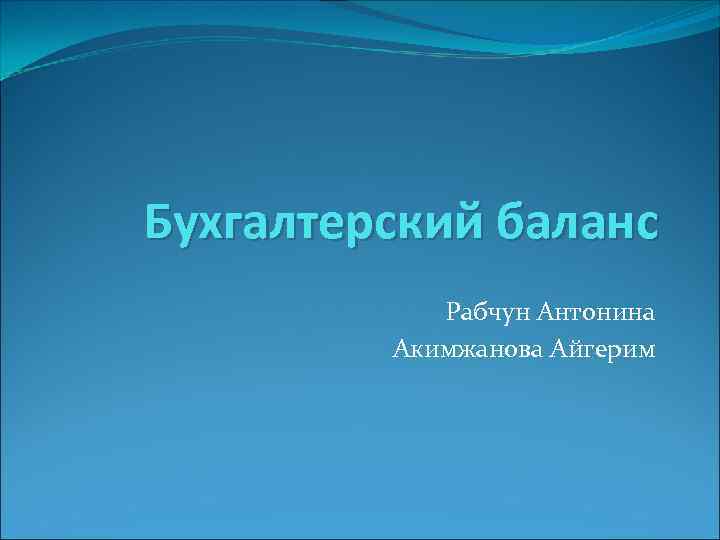 Бухгалтерский баланс

Рабчун Антонина
Акимжанова Айгерим